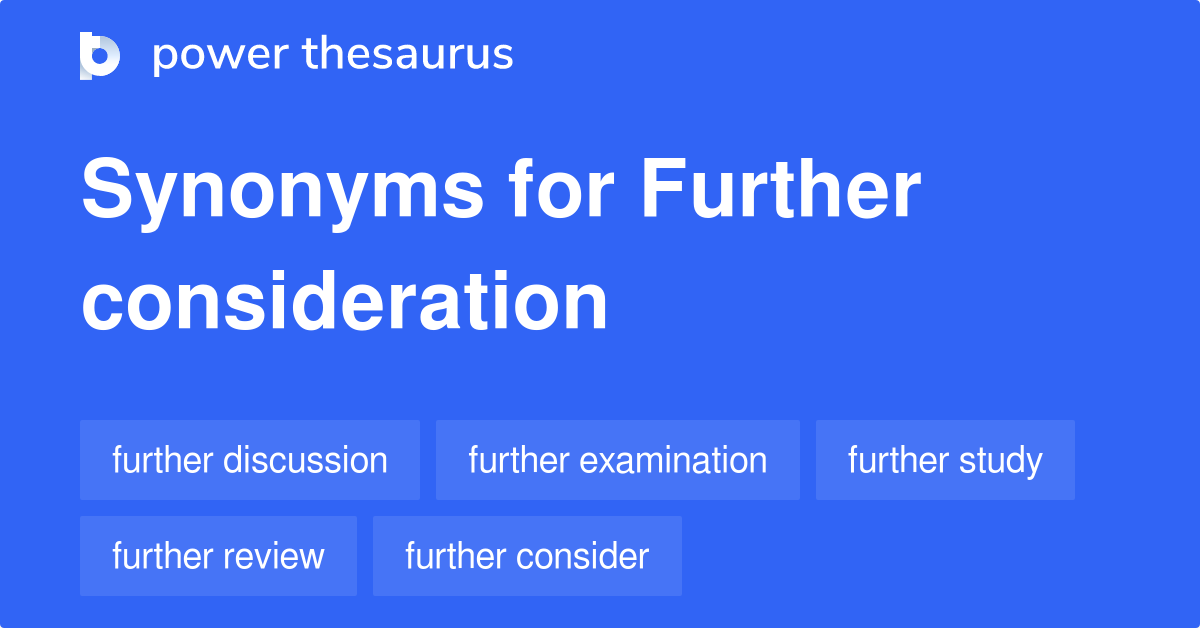 power thesaurus

Synonyms for Further consideration

further discussion
further examination
further study
further review
further consider